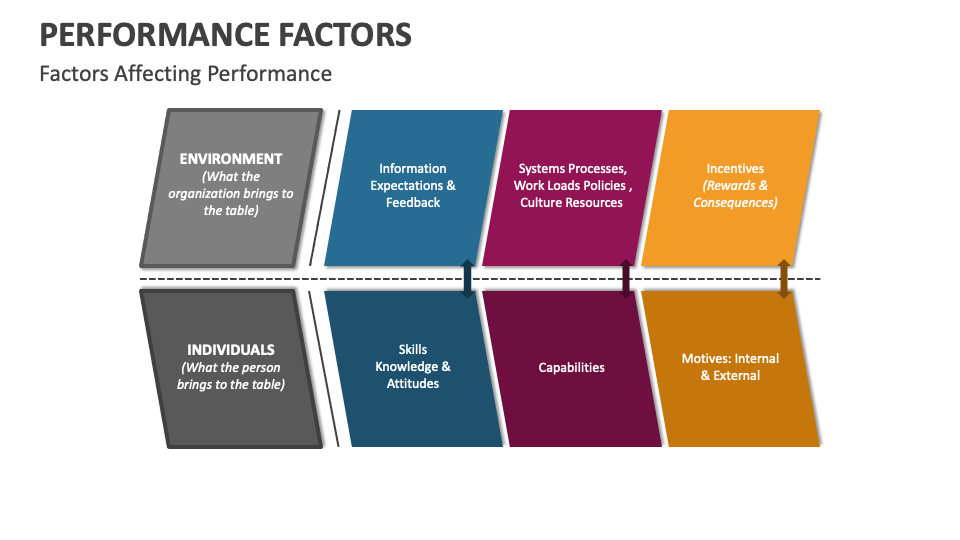 PERFORMANCE FACTORS

Factors Affecting Performance

ENVIRONMENT
(What the organization brings to the table)

Information Expectations & Feedback

Systems Processes, Work Loads Policies , Culture Resources

Incentives
(Rewards & Consequences)

INDIVIDUALS
(What the person brings to the table)

Skills Knowledge & Attitudes

Capabilities

Motives: Internal & External